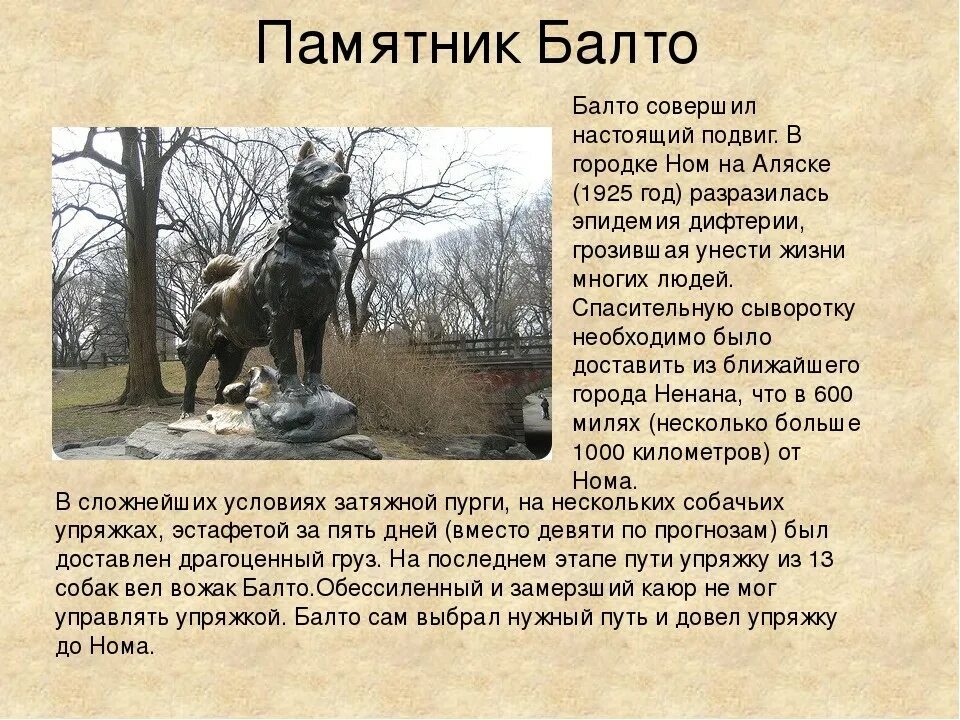 Памятник Балто

Балто совершил настоящий подвиг. В городке Ном на Аляске (1925 год) разразилась эпидемия дифтерии, грозившая унести жизни многих людей. Спасительную сыворотку необходимо было доставить из ближайшего города Ненана, что в 600 милях (несколько больше 1000 километров) от Нома.

В сложнейших условиях затяжной пурги, на нескольких собачьих упряжках, эстафетой за пять дней (вместо девяти по прогнозам) был доставлен драгоценный груз. На последнем этапе пути упряжку из 13 собак вел вожак Балто.Обессиленный и замерзший каюр не мог управлять упряжкой. Балто сам выбрал нужный путь и довел упряжку до Нома.